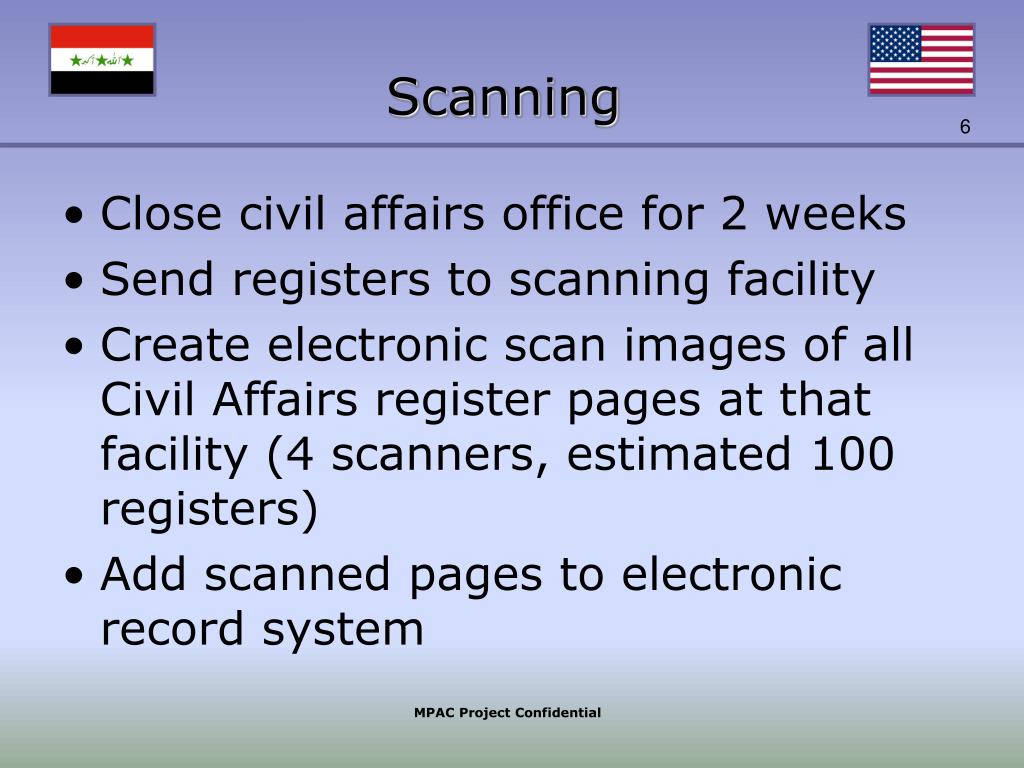 Scanning

6

• Close civil affairs office for 2 weeks
• Send registers to scanning facility
• Create electronic scan images of all Civil Affairs register pages at that facility (4 scanners, estimated 100 registers)
• Add scanned pages to electronic record system

MPAC Project Confidential